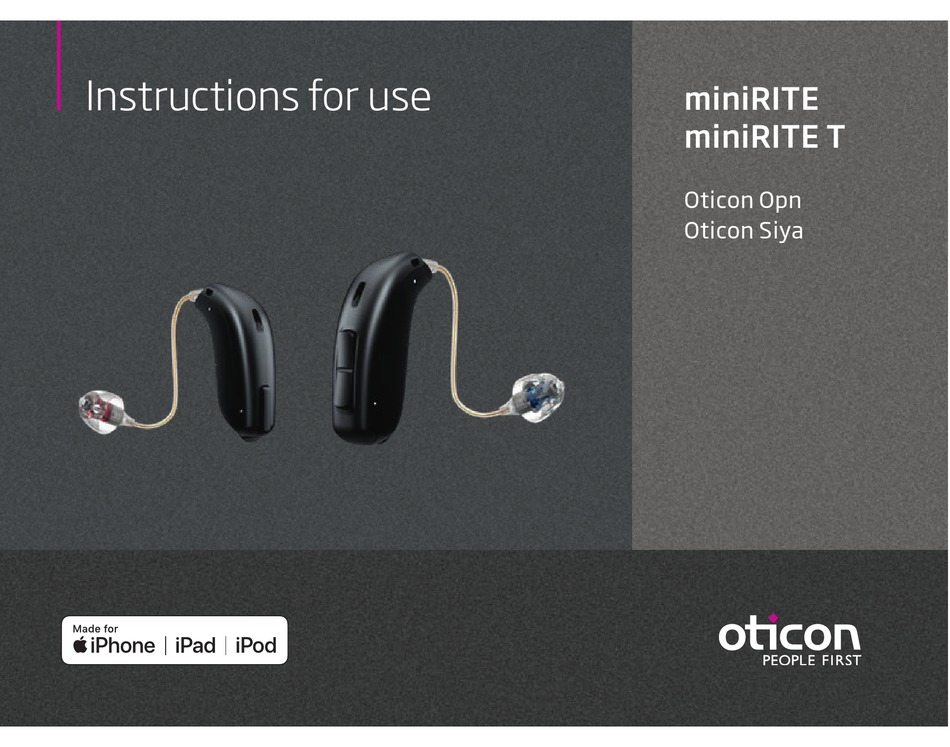 Instructions for use

miniRITE
miniRITE T

Oticon Opn
Oticon Siya

Made for
iPhone | iPad | iPod

oticon
PEOPLE FIRST